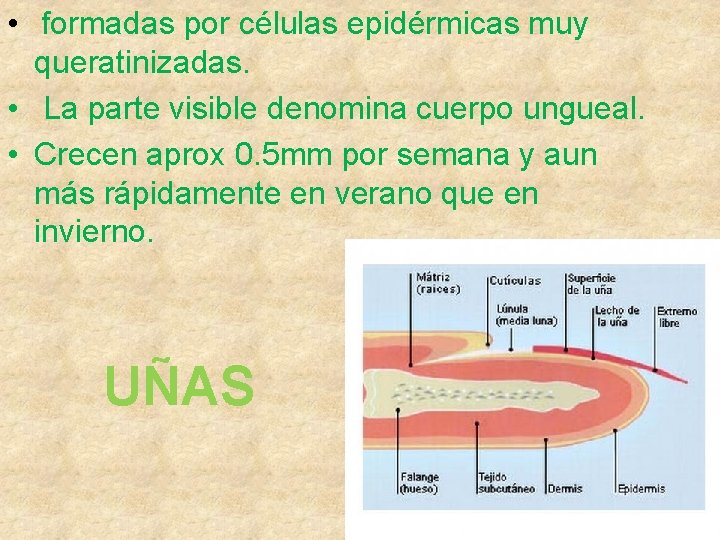 • formadas por células epidérmicas muy queratinizadas.
• La parte visible denomina cuerpo ungueal.
• Crecen aprox 0.5mm por semana y aun más rápidamente en verano que en invierno.

UÑAS

Mátriz (raices)
Cutículas
Superficie de la uña
Lúnula (media luna)
Lecho de la uña
Extremo libre
Falange (hueso)
Tejido subcutáneo
Dermis
Epidermis